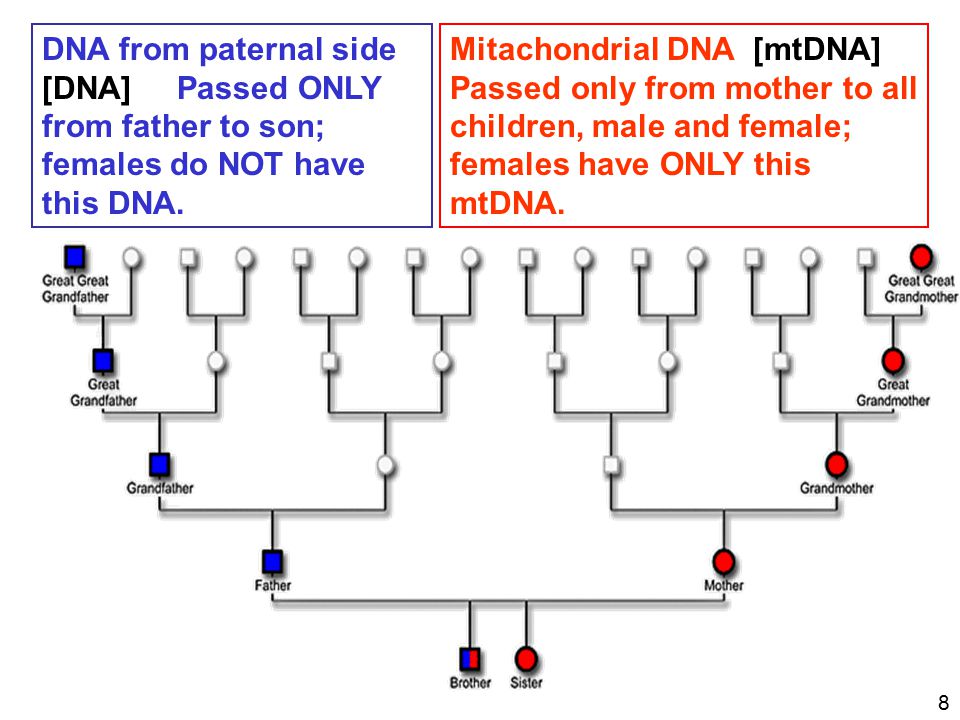 DNA from paternal side [DNA] Passed ONLY from father to son; females do NOT have this DNA.

Mitachondrial DNA [mtDNA] Passed only from mother to all children, male and female; females have ONLY this mtDNA.

Great Great Grandfather

Great Great Grandmother

Great Grandfather

Great Grandmother

Grandfather

Grandmother

Father

Mother

Brother

Sister

8